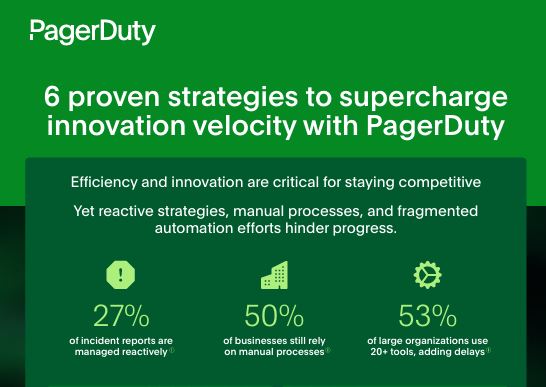 PagerDuty

6 proven strategies to supercharge innovation velocity with PagerDuty

Efficiency and innovation are critical for staying competitive

Yet reactive strategies, manual processes, and fragmented automation efforts hinder progress.

27%
of incident reports are managed reactively

50%
of businesses still rely on manual processes

53%
of large organizations use 20+ tools, adding delays